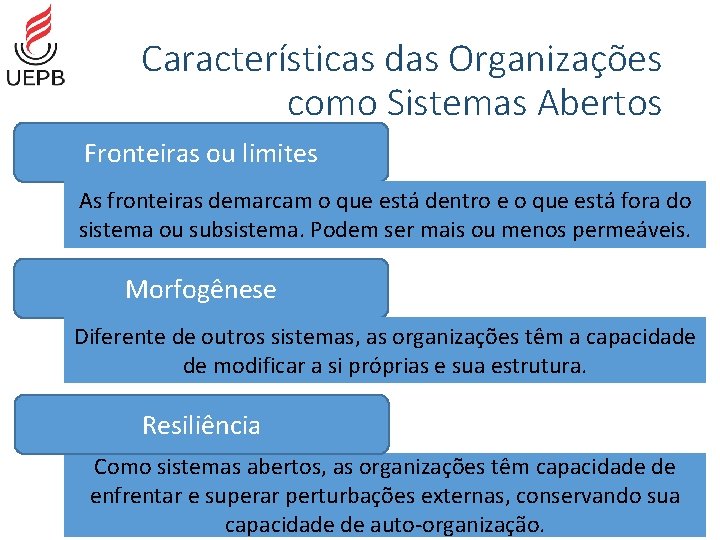 UEPB

Características das Organizações como Sistemas Abertos

Fronteiras ou limites

As fronteiras demarcam o que está dentro e o que está fora do sistema ou subsistema. Podem ser mais ou menos permeáveis.

Morfogênese

Diferente de outros sistemas, as organizações têm a capacidade de modificar a si próprias e sua estrutura.

Resiliência

Como sistemas abertos, as organizações têm capacidade de enfrentar e superar perturbações externas, conservando sua capacidade de auto-organização.